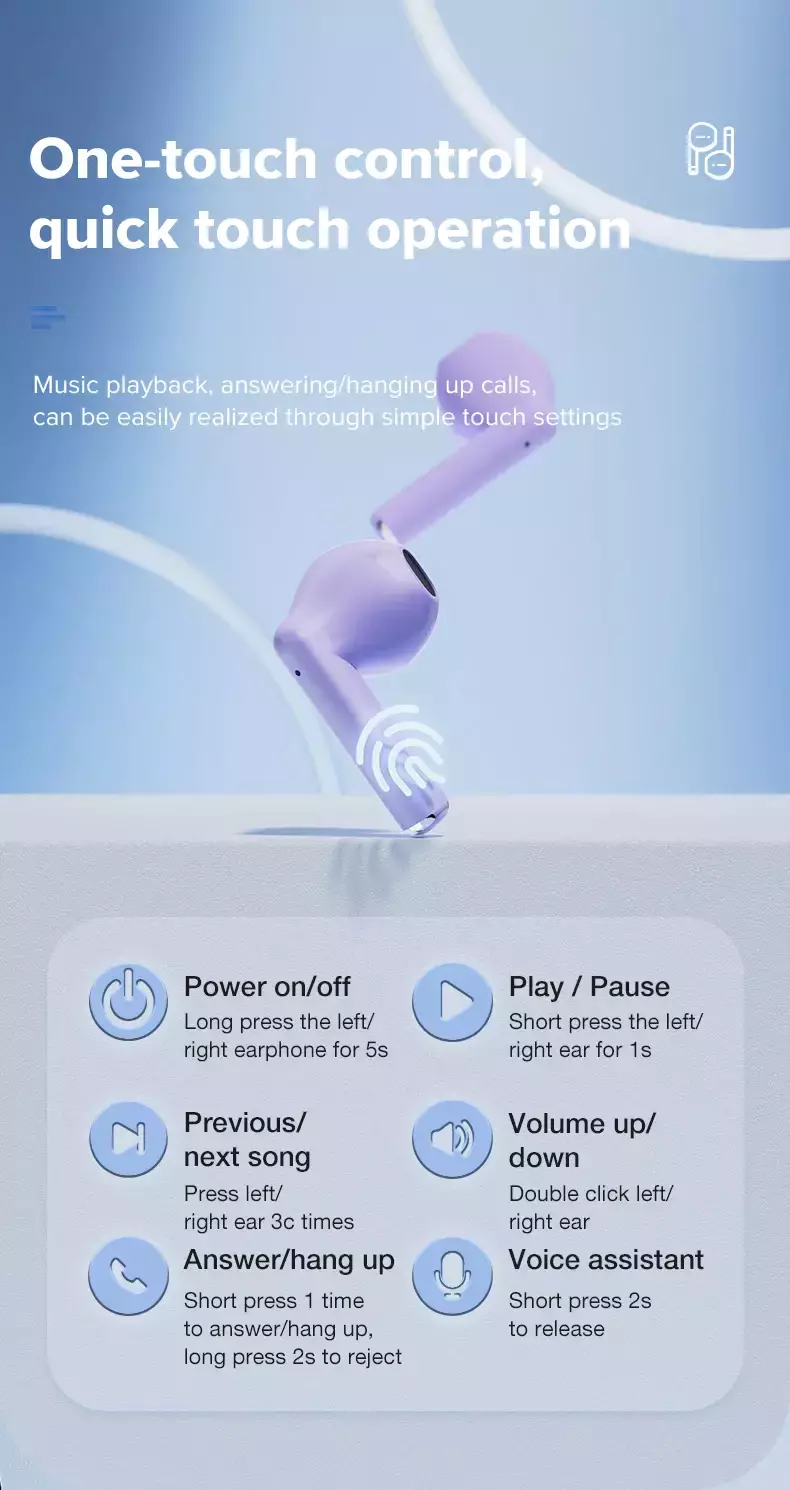 One-touch control, quick touch operation

Music playback, answering/hanging up calls, can be easily realized through simple touch settings

Power on/off
Long press the left/ right earphone for 5s

Play / Pause
Short press the left/ right ear for 1s

Previous/ next song
Press left/ right ear 3c times

Volume up/ down
Double click left/ right ear

Answer/hang up
Short press 1 time to answer/hang up, long press 2s to reject

Voice assistant
Short press 2s to release